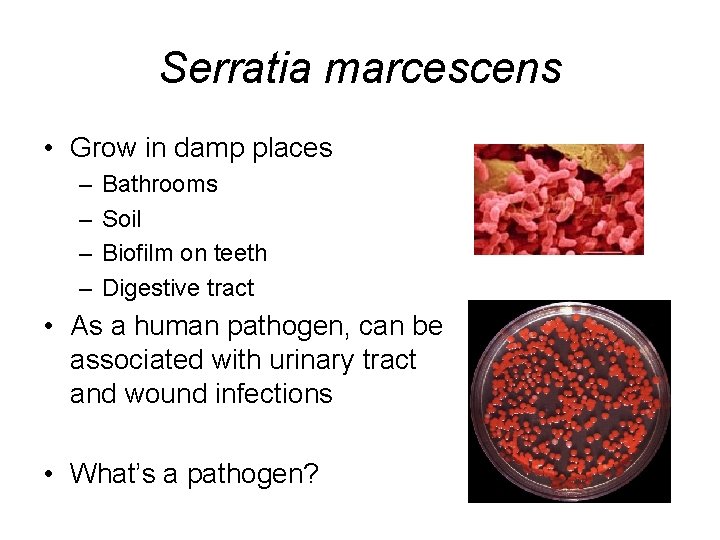 Serratia marcescens

• Grow in damp places
– Bathrooms
– Soil
– Biofilm on teeth
– Digestive tract

• As a human pathogen, can be associated with urinary tract and wound infections

• What's a pathogen?